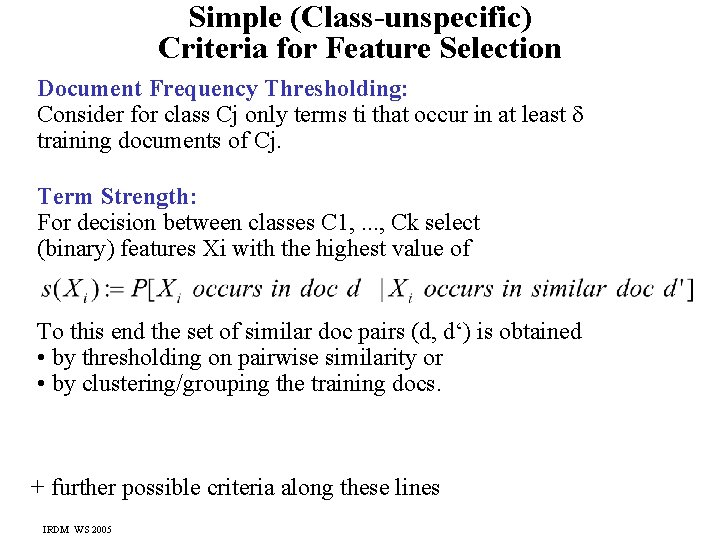 Simple (Class-unspecific)
Criteria for Feature Selection

Document Frequency Thresholding:
Consider for class Cj only terms ti that occur in at least δ training documents of Cj.

Term Strength:
For decision between classes C1, ..., Ck select (binary) features Xi with the highest value of

$s(X_i) := P[X_i \text{ occurs in doc } d \mid X_i \text{ occurs in similar doc } d']$

To this end the set of similar doc pairs (d, d‘) is obtained
• by thresholding on pairwise similarity or
• by clustering/grouping the training docs.

+ further possible criteria along these lines

IRDM WS 2005